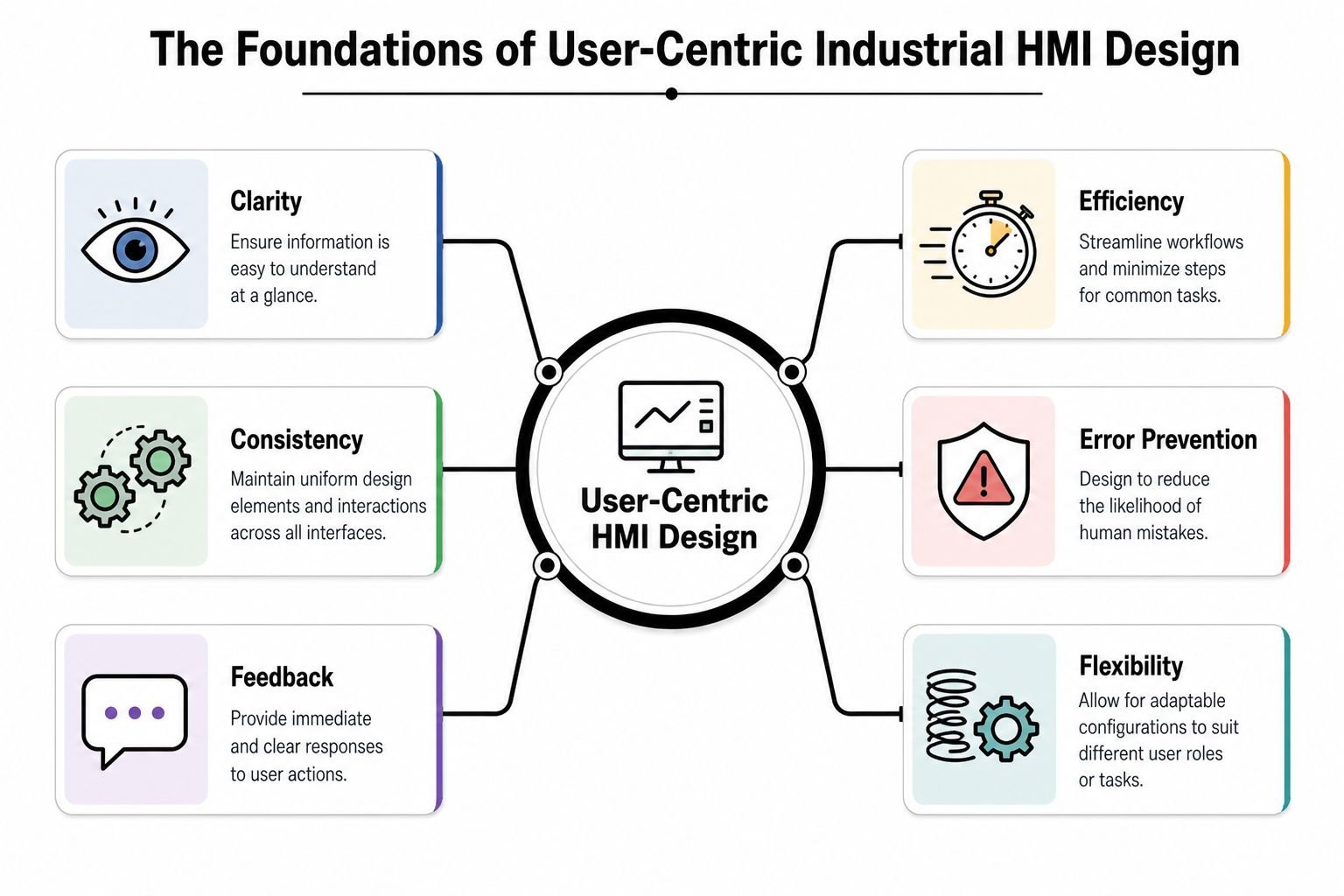 The Foundations of User-Centric Industrial HMI Design

Clarity
Ensure information is easy to understand at a glance.

Consistency
Maintain uniform design elements and interactions across all interfaces.

Feedback
Provide immediate and clear responses to user actions.

User-Centric HMI Design

Efficiency
Streamline workflows and minimize steps for common tasks.

Error Prevention
Design to reduce the likelihood of human mistakes.

Flexibility
Allow for adaptable configurations to suit different user roles or tasks.